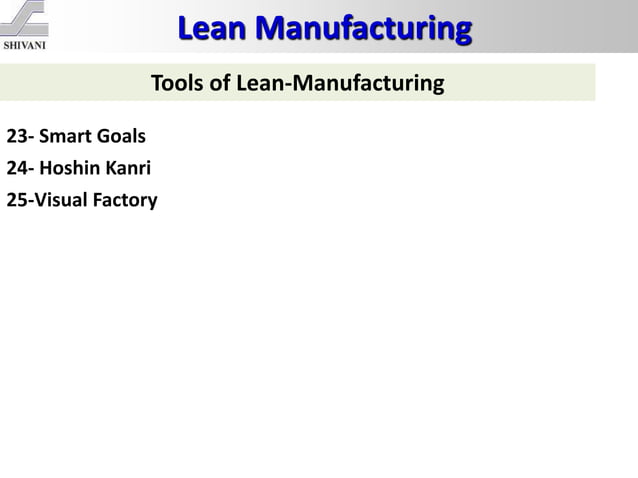 SHIVANI

Lean Manufacturing

Tools of Lean-Manufacturing

23- Smart Goals
24- Hoshin Kanri
25-Visual Factory